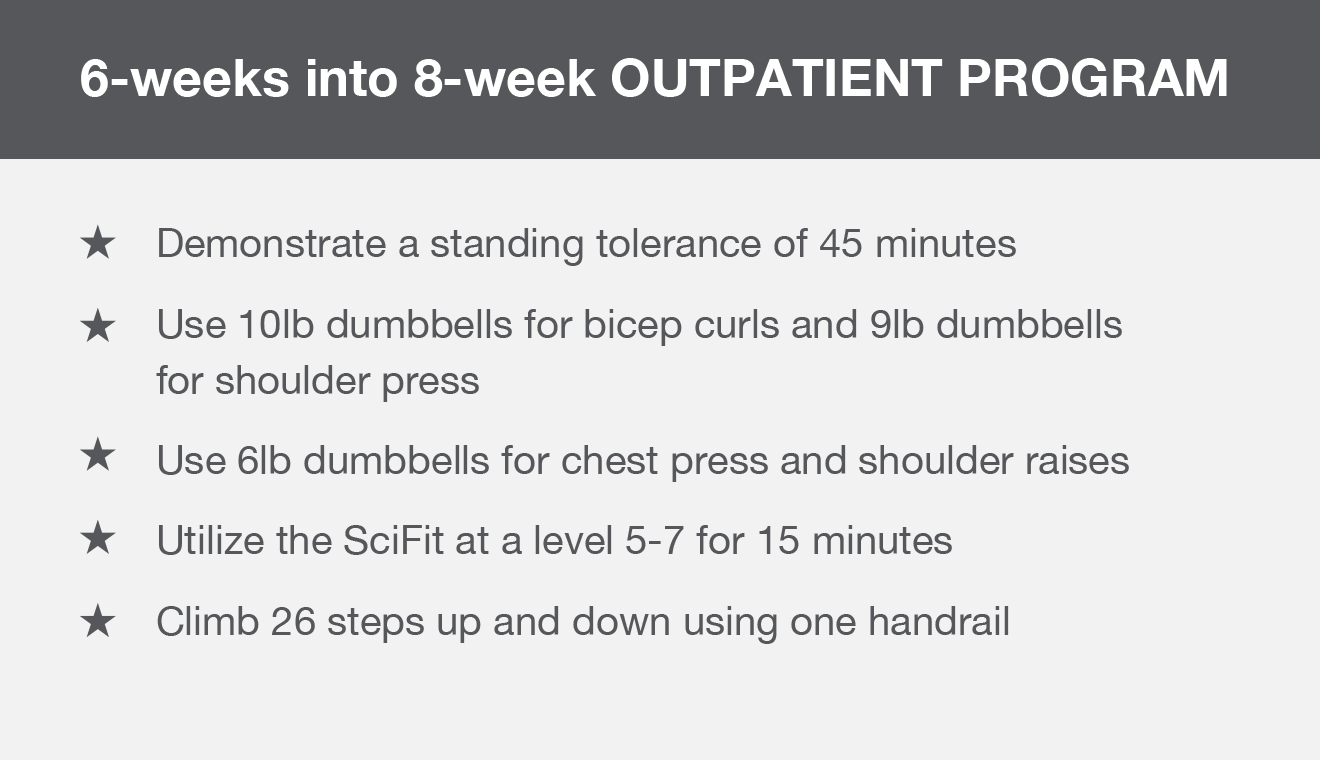 6-weeks into 8-week OUTPATIENT PROGRAM

★ Demonstrate a standing tolerance of 45 minutes

★ Use 10lb dumbbells for bicep curls and 9lb dumbbells for shoulder press

★ Use 6lb dumbbells for chest press and shoulder raises

★ Utilize the SciFit at a level 5-7 for 15 minutes

★ Climb 26 steps up and down using one handrail